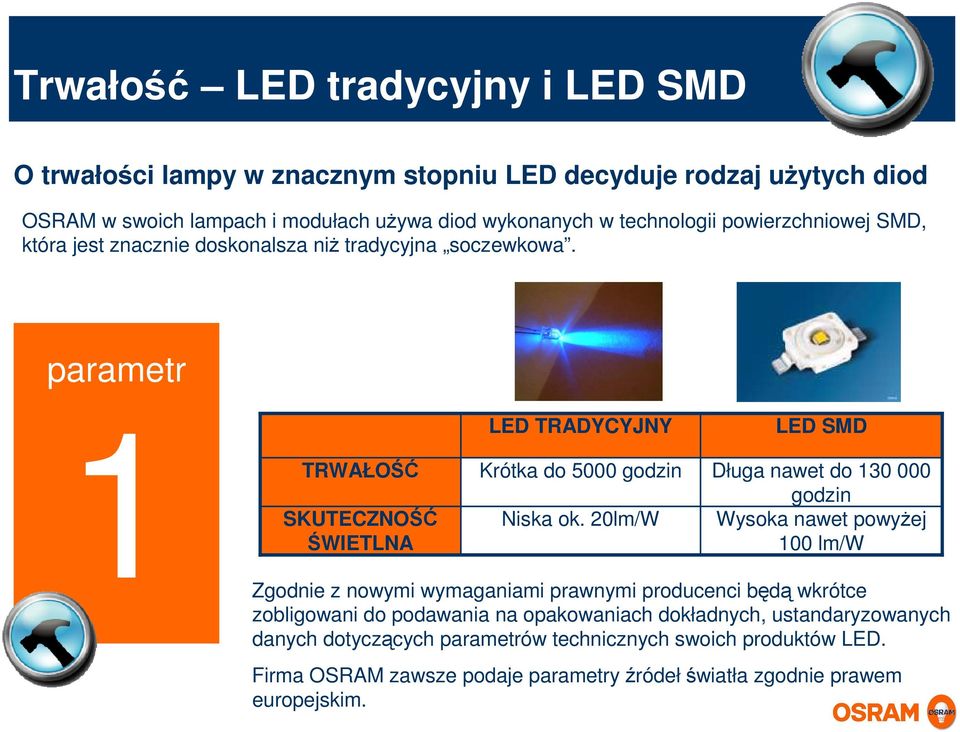 Trwałość – LED tradycyjny i LED SMD

O trwałości lampy w znacznym stopniu LED decyduje rodzaj użytych diod

OSRAM w swoich lampach i modułach używa diod wykonanych w technologii powierzchniowej SMD, która jest znacznie doskonalsza niż tradycyjna „soczewkowa”.

parametr

1

| | LED TRADYCYJNY | LED SMD |
|---|---|---|
| TRWAŁOŚĆ | Krótka do 5000 godzin | Długa nawet do 130 000 godzin |
| SKUTECZNOŚĆ ŚWIETLNA | Niska ok. 20lm/W | Wysoka nawet powyżej 100 lm/W |

Zgodnie z nowymi wymaganiami prawnymi producenci będą wkrótce zobligowani do podawania na opakowaniach dokładnych, ustandaryzowanych danych dotyczących parametrów technicznych swoich produktów LED.

Firma OSRAM zawsze podaje parametry źródeł światła zgodnie prawem europejskim.

OSRAM